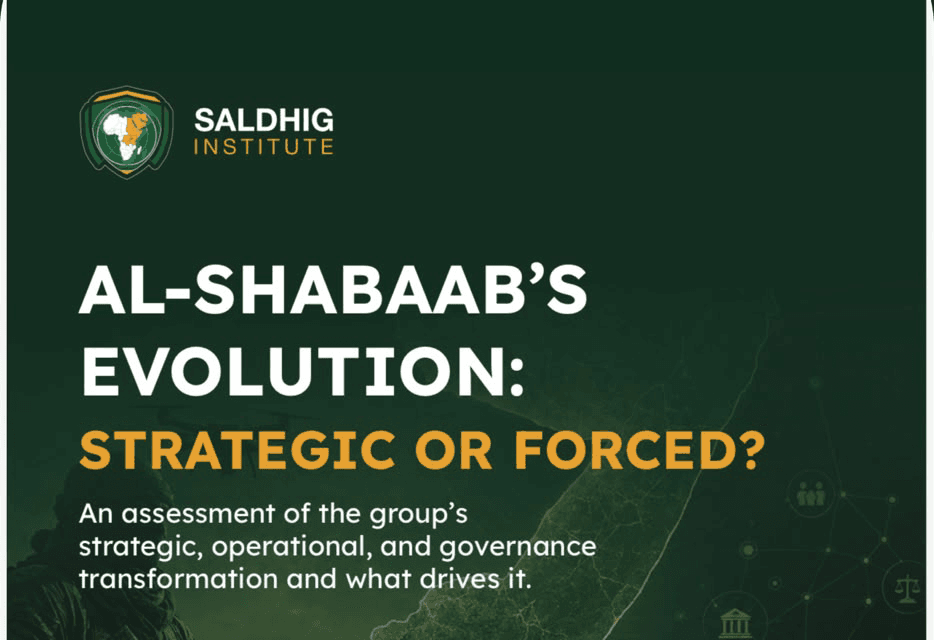 SALDHIG
INSTITUTE

AL-SHABAAB'S
EVOLUTION:
STRATEGIC OR FORCED?

An assessment of the group's strategic, operational, and governance transformation and what drives it.